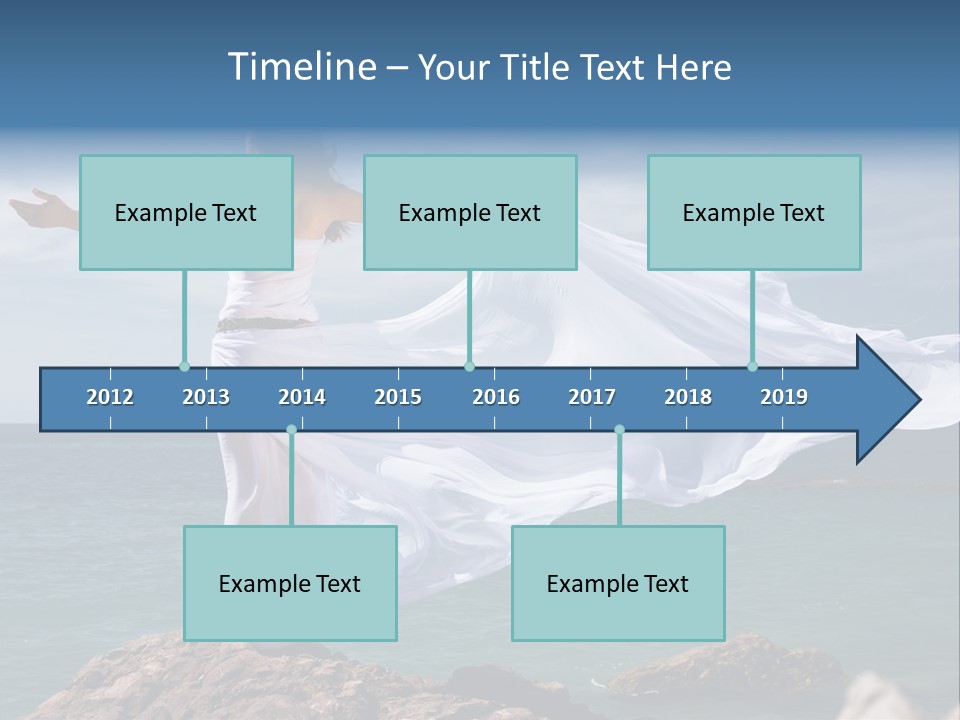 Timeline – Your Title Text Here

Example Text

Example Text

Example Text

2012 2013 2014 2015 2016 2017 2018 2019

Example Text

Example Text